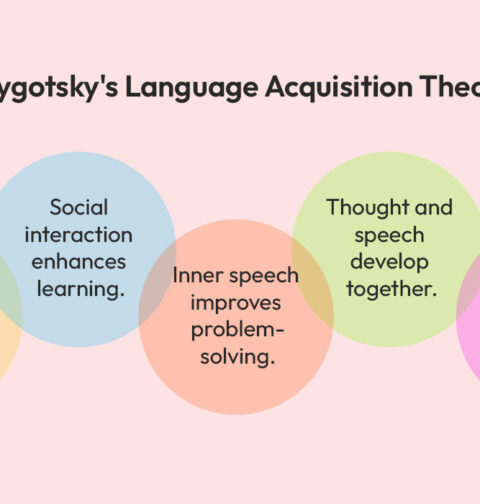 ygotsky's Language Acquisition Theo

Social interaction enhances learning.

Inner speech improves problem-solving.

Thought and speech develop together.